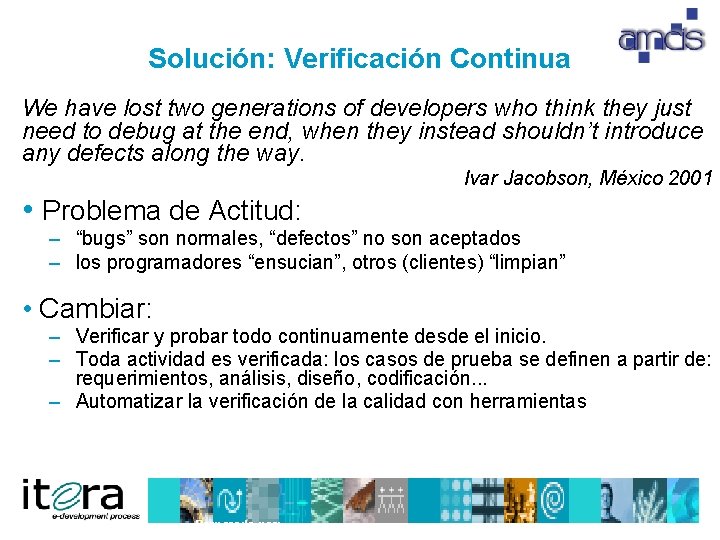 amcis

Solución: Verificación Continua

We have lost two generations of developers who think they just need to debug at the end, when they instead shouldn't introduce any defects along the way.

Ivar Jacobson, México 2001

• Problema de Actitud:
– "bugs" son normales, "defectos" no son aceptados
– los programadores "ensucian", otros (clientes) "limpian"

• Cambiar:
– Verificar y probar todo continuamente desde el inicio.
– Toda actividad es verificada: los casos de prueba se definen a partir de: requerimientos, análisis, diseño, codificación...
– Automatizar la verificación de la calidad con herramientas

itera
e-development process